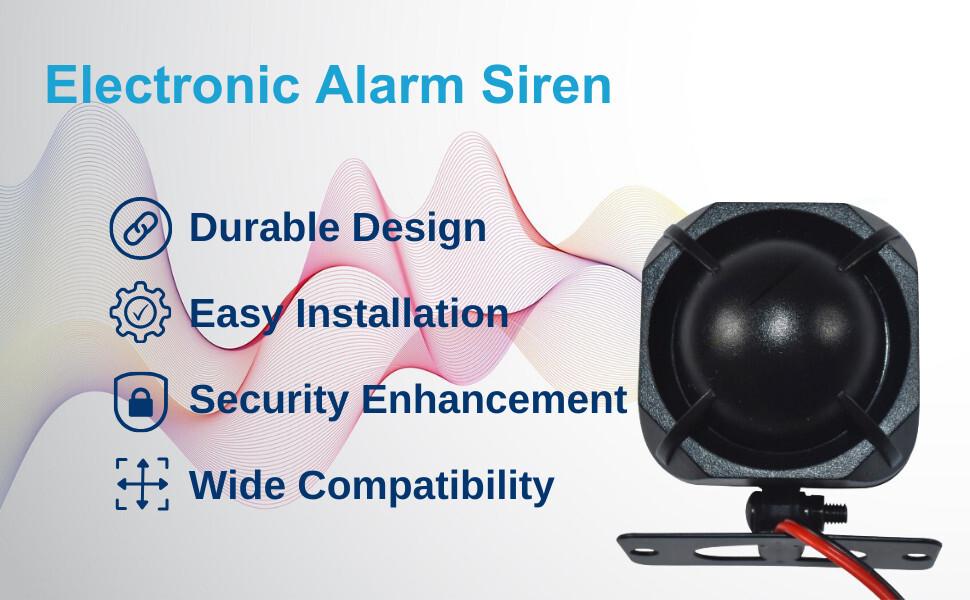 Electronic Alarm Siren

Durable Design

Easy Installation

Security Enhancement

Wide Compatibility